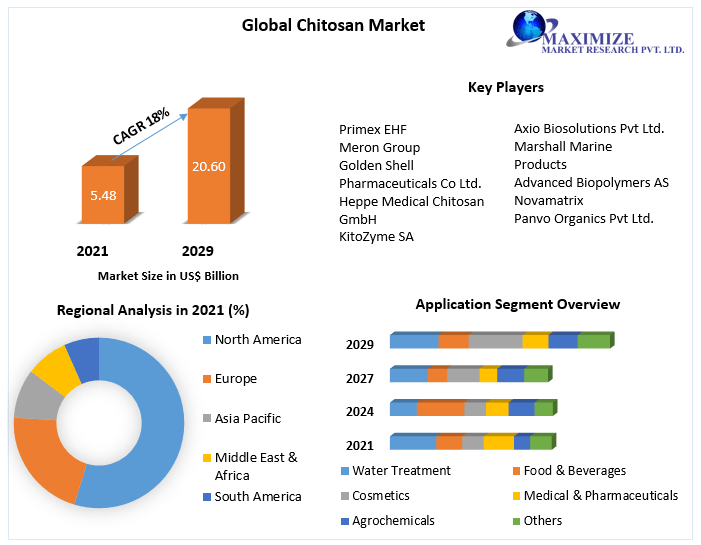 Global Chitosan Market

MAXIMIZE
MARKET RESEARCH PVT. LTD.

CAGR 18%

5.48

20.60

2021

2029

Market Size in US$ Billion

Key Players

Primex EHF
Meron Group
Golden Shell Pharmaceuticals Co Ltd.
Heppe Medical Chitosan GmbH
KitoZyme SA

Axio Biosolutions Pvt Ltd.
Marshall Marine Products
Advanced Biopolymers AS
Novamatrix
Panvo Organics Pvt Ltd.

Regional Analysis in 2021 (%)

North America
Europe
Asia Pacific
Middle East & Africa
South America

Application Segment Overview

2029
2027
2024
2021

Water Treatment
Food & Beverages
Cosmetics
Medical & Pharmaceuticals
Agrochemicals
Others